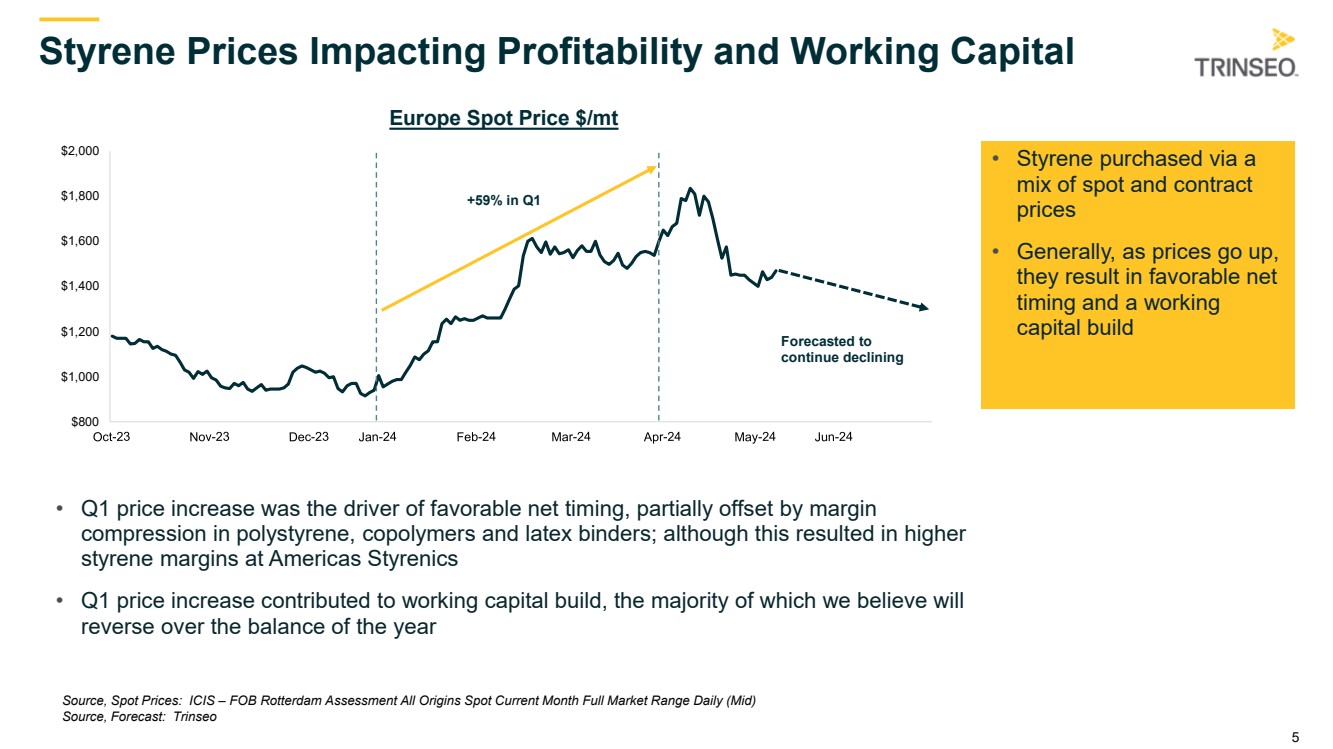 Styrene Prices Impacting Profitability and Working Capital

TRINSEO.

Europe Spot Price \$/mt

\$2,000
\$1,800
\$1,600
\$1,400
\$1,200
\$1,000
\$800

+59% in Q1

Forecasted to continue declining

Oct-23 Nov-23 Dec-23 Jan-24 Feb-24 Mar-24 Apr-24 May-24 Jun-24

• Styrene purchased via a mix of spot and contract prices
• Generally, as prices go up, they result in favorable net timing and a working capital build

• Q1 price increase was the driver of favorable net timing, partially offset by margin compression in polystyrene, copolymers and latex binders; although this resulted in higher styrene margins at Americas Styrenics
• Q1 price increase contributed to working capital build, the majority of which we believe will reverse over the balance of the year

Source, Spot Prices: ICIS – FOB Rotterdam Assessment All Origins Spot Current Month Full Market Range Daily (Mid)
Source, Forecast: Trinseo

5